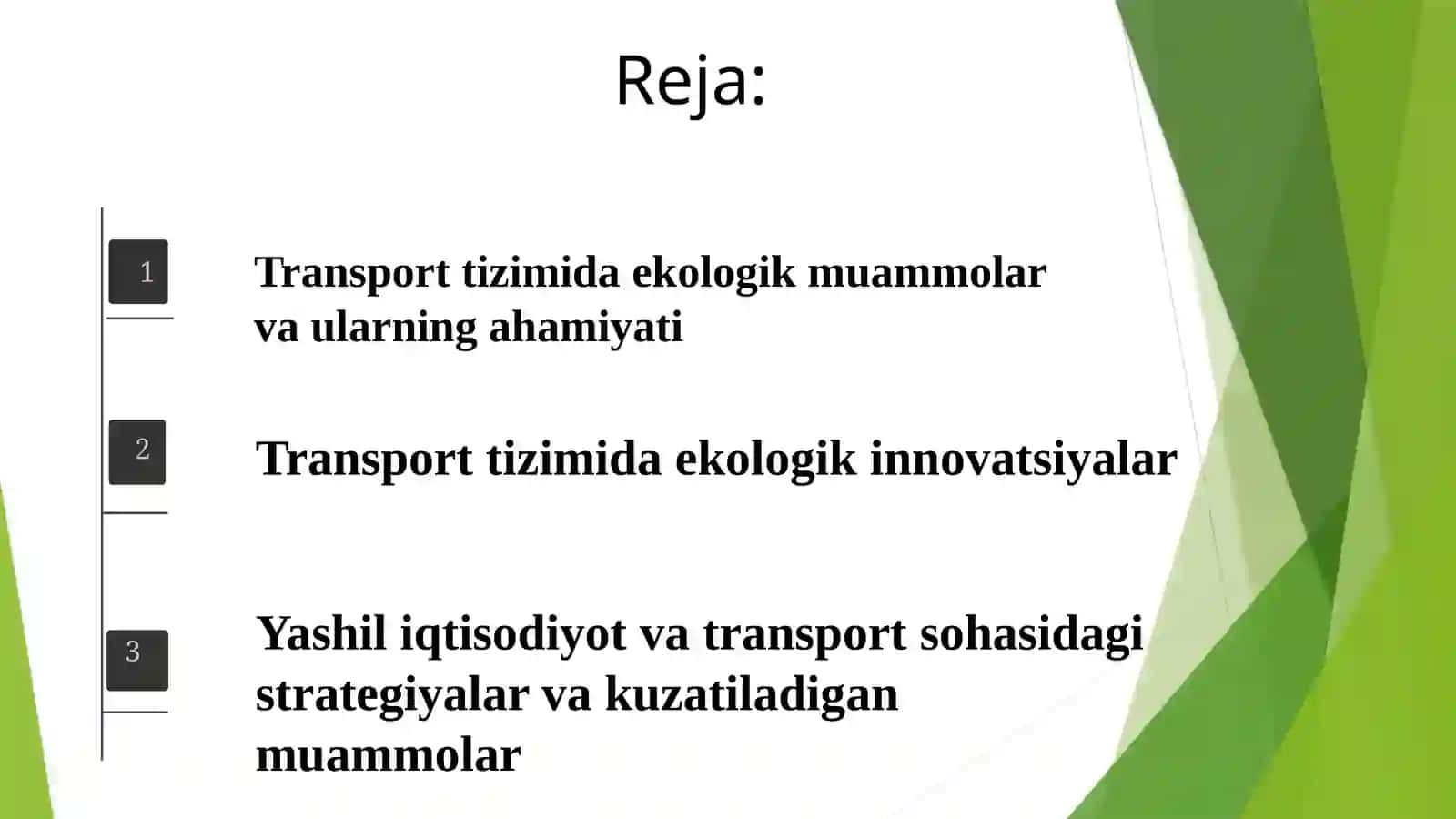 Reja:

1

Transport tizimida ekologik muammolar va ularning ahamiyati

2

Transport tizimida ekologik innovatsiyalar

3

Yashil iqtisodiyot va transport sohasidagi strategiyalar va kuzatiladigan muammolar